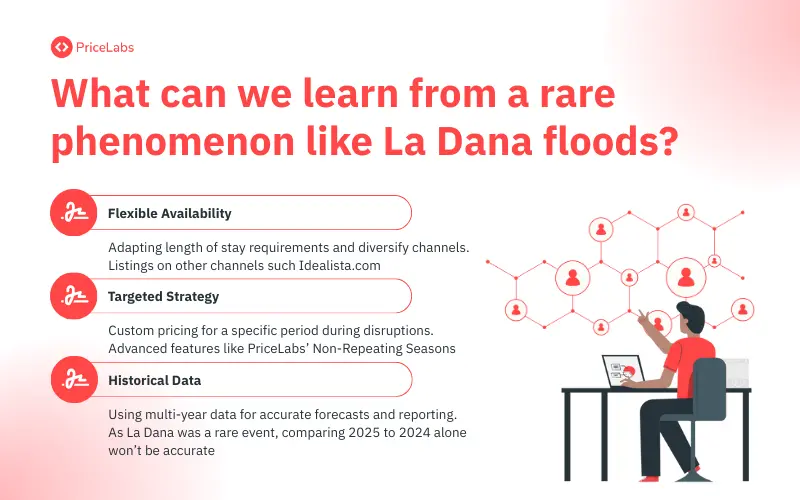 PriceLabs

What can we learn from a rare phenomenon like La Dana floods?

Flexible Availability

Adapting length of stay requirements and diversify channels. Listings on other channels such Idealista.com

Targeted Strategy

Custom pricing for a specific period during disruptions. Advanced features like PriceLabs' Non-Repeating Seasons

Historical Data

Using multi-year data for accurate forecasts and reporting. As La Dana was a rare event, comparing 2025 to 2024 alone won't be accurate